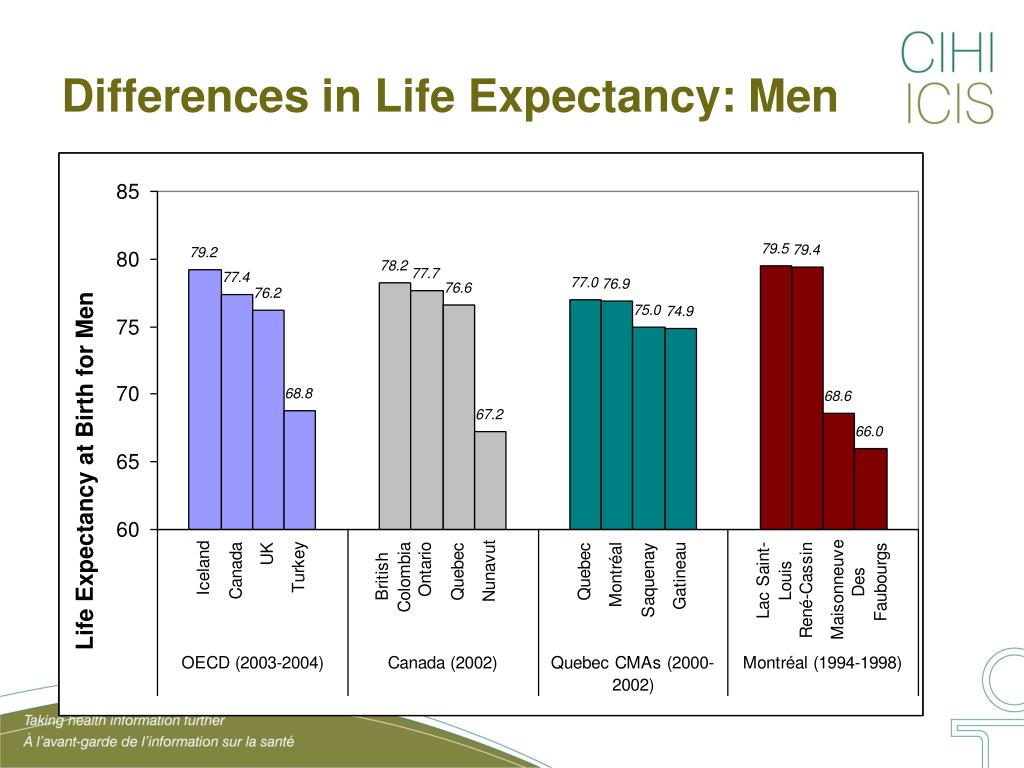 Differences in Life Expectancy: Men

CIHI
ICIS

Life Expectancy at Birth for Men

85
80
75
70
65
60

79.2
77.4
76.2
68.8
78.2
77.7
76.6
67.2
77.0
76.9
75.0
74.9
79.5
79.4
68.6
66.0

Iceland
Canada
UK
Turkey
British Colombia
Ontario
Quebec
Nunavut
Quebec
Montréal
Saquenay
Gatineau
Lac Saint-Louis
René-Cassin
Maisonneuve Des Faubourgs

OECD (2003-2004)
Canada (2002)
Quebec CMAs (2000-2002)
Montréal (1994-1998)

Taking health information further
À l'avant-garde de l'information sur la santé